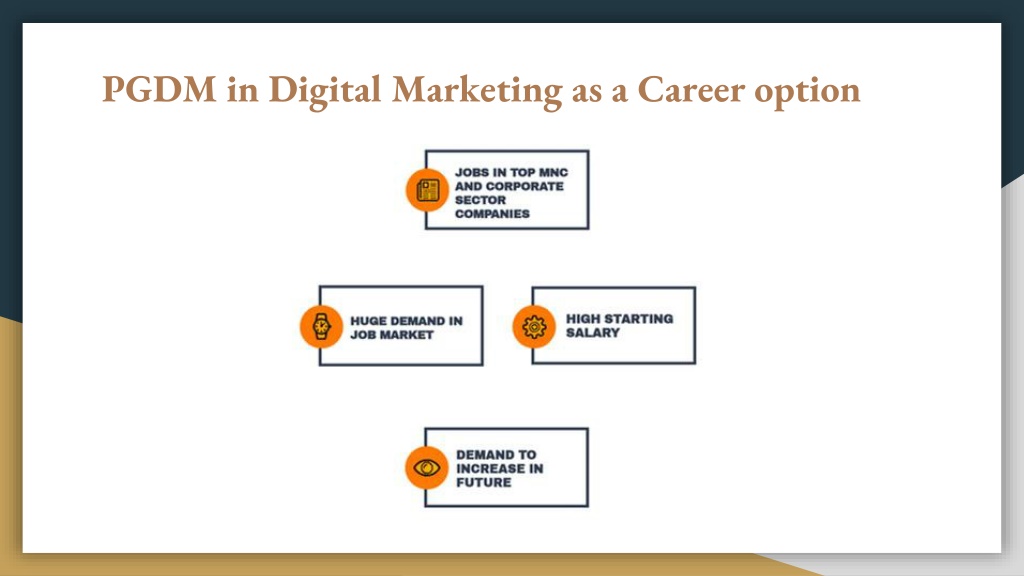 PGDM in Digital Marketing as a Career option

JOBS IN TOP MNC AND CORPORATE SECTOR COMPANIES

HUGE DEMAND IN JOB MARKET

HIGH STARTING SALARY

DEMAND TO INCREASE IN FUTURE